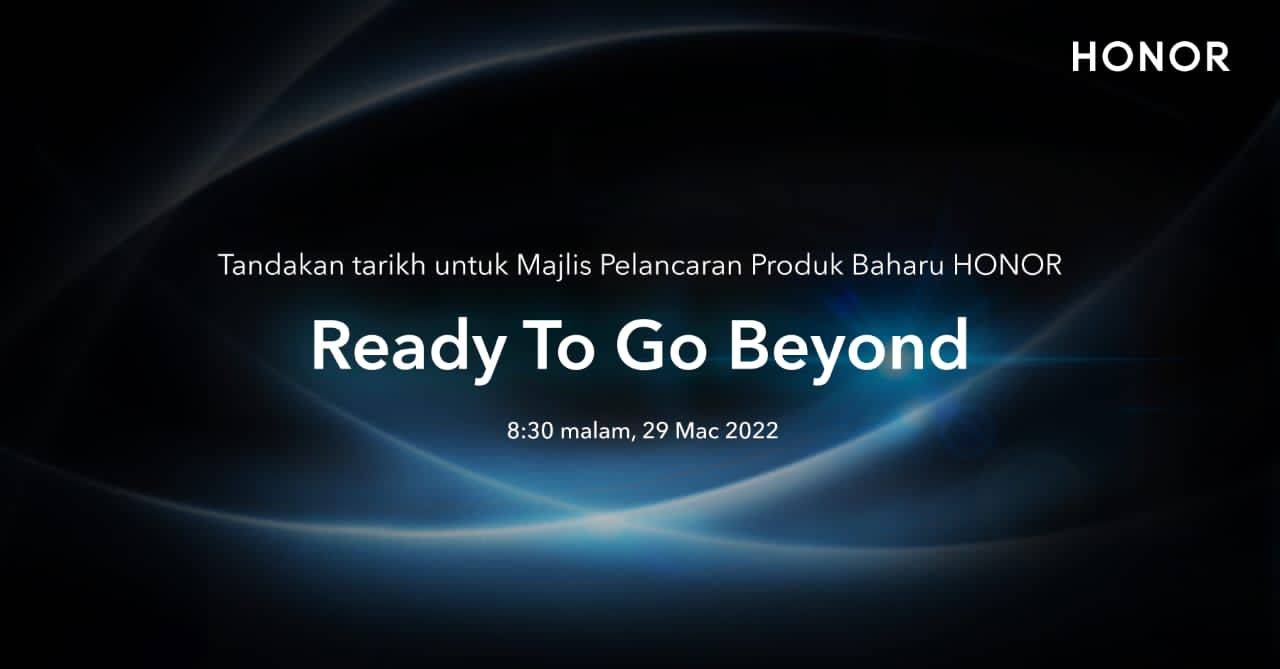 HONOR

Tandakan tarikh untuk Majlis Pelancaran Produk Baharu HONOR

Ready To Go Beyond

8:30 malam, 29 Mac 2022